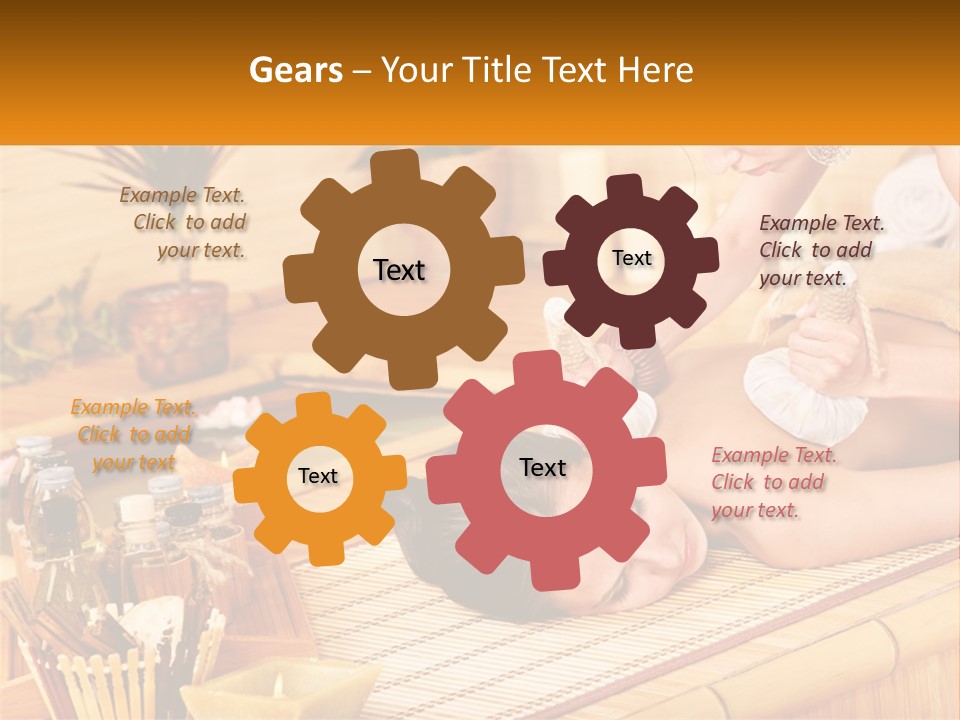 Gears – Your Title Text Here

Example Text. Click to add your text.

Text

Text

Example Text. Click to add your text.

Example Text. Click to add your text

Text

Text

Example Text. Click to add your text.